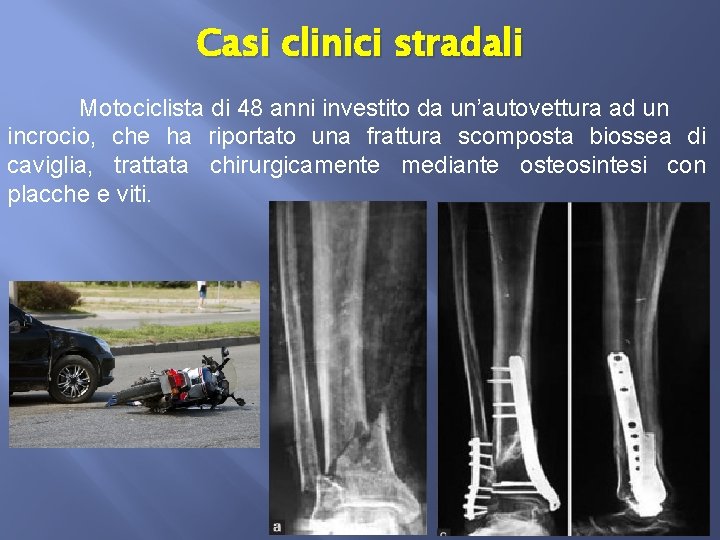 Casi clinici stradali

Motociclista di 48 anni investito da un'autovettura ad un incrocio, che ha riportato una frattura scomposta biossea di caviglia, trattata chirurgicamente mediante osteosintesi con placche e viti.

a

c